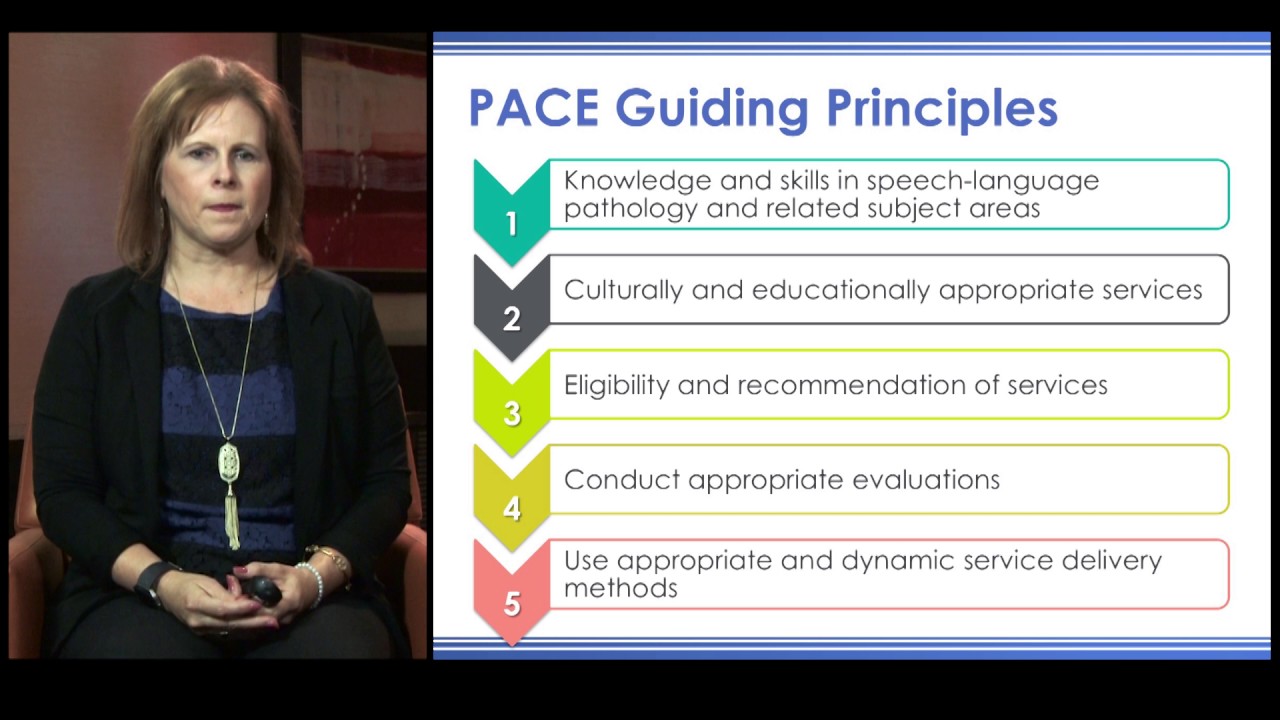 PACE Guiding Principles

1 Knowledge and skills in speech-language pathology and related subject areas

2 Culturally and educationally appropriate services

3 Eligibility and recommendation of services

4 Conduct appropriate evaluations

5 Use appropriate and dynamic service delivery methods